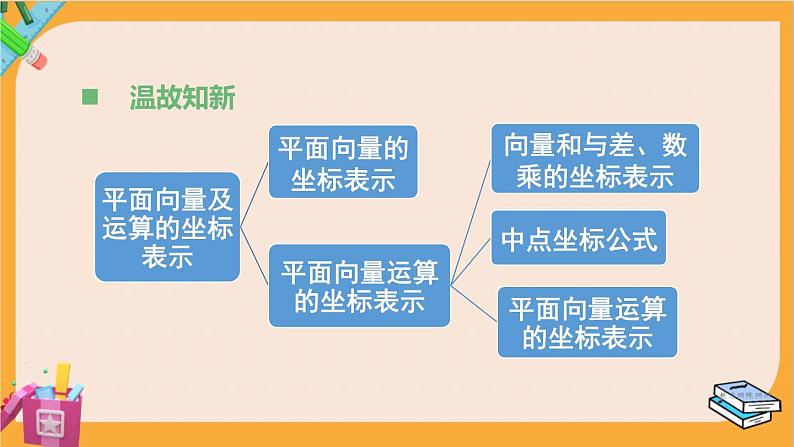 温故知新

平面向量及运算的坐标表示

平面向量的坐标表示

平面向量运算的坐标表示

向量和与差、数乘的坐标表示

中点坐标公式

平面向量运算的坐标表示